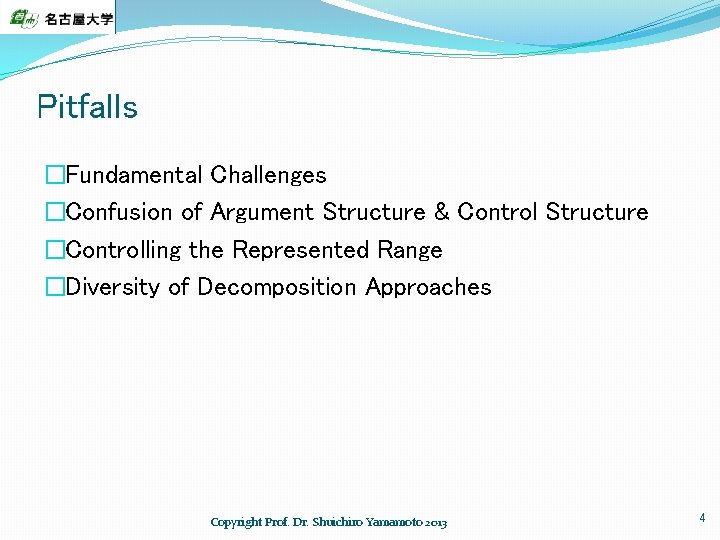 名古屋大学

Pitfalls

□Fundamental Challenges
□Confusion of Argument Structure & Control Structure
□Controlling the Represented Range
□Diversity of Decomposition Approaches

Copyright Prof. Dr. Shuichiro Yamamoto 2013

4